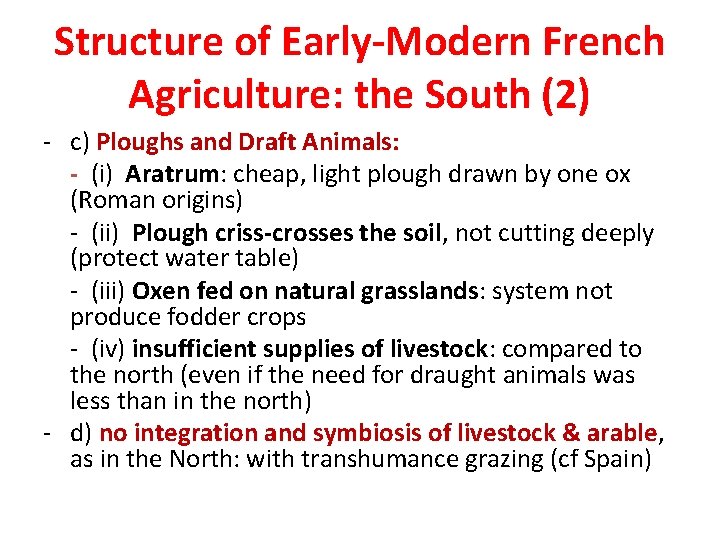 Structure of Early-Modern French Agriculture: the South (2)

- c) Ploughs and Draft Animals:

- (i) Aratrum: cheap, light plough drawn by one ox (Roman origins)

- (ii) Plough criss-crosses the soil, not cutting deeply (protect water table)

- (iii) Oxen fed on natural grasslands: system not produce fodder crops

- (iv) insufficient supplies of livestock: compared to the north (even if the need for draught animals was less than in the north)

- d) no integration and symbiosis of livestock & arable, as in the North: with transhumance grazing (cf Spain)